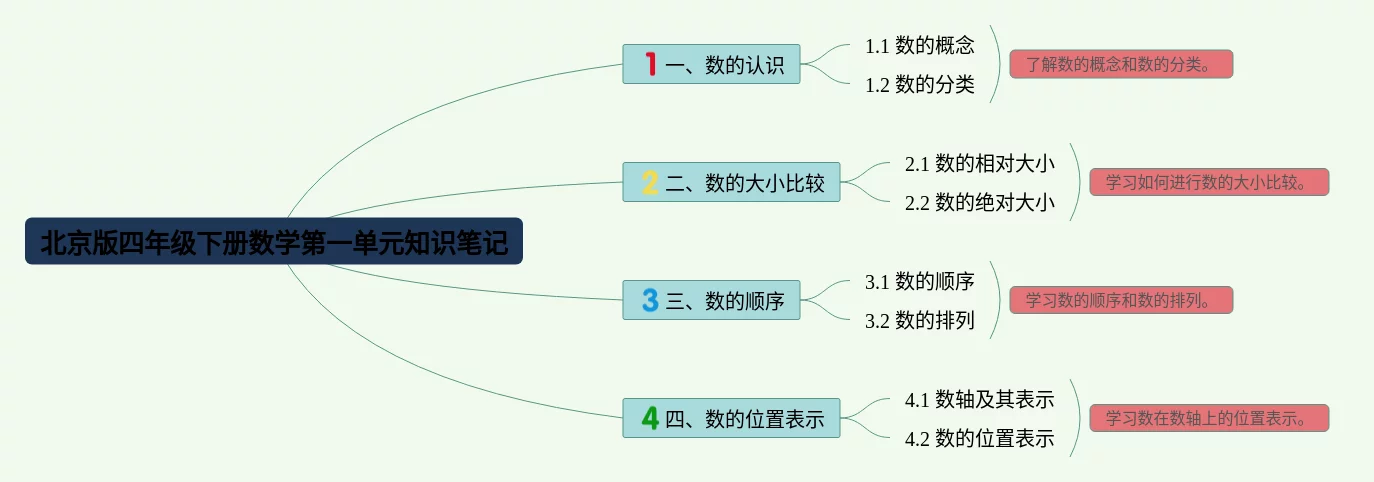 北京版四年级下册数学第一单元知识笔记

1 一、数的认识

1.1 数的概念

1.2 数的分类

了解数的概念和数的分类。

2 二、数的大小比较

2.1 数的相对大小

2.2 数的绝对大小

学习如何进行数的大小比较。

3 三、数的顺序

3.1 数的顺序

3.2 数的排列

学习数的顺序和数的排列。

4 四、数的位置表示

4.1 数轴及其表示

4.2 数的位置表示

学习数在数轴上的位置表示。